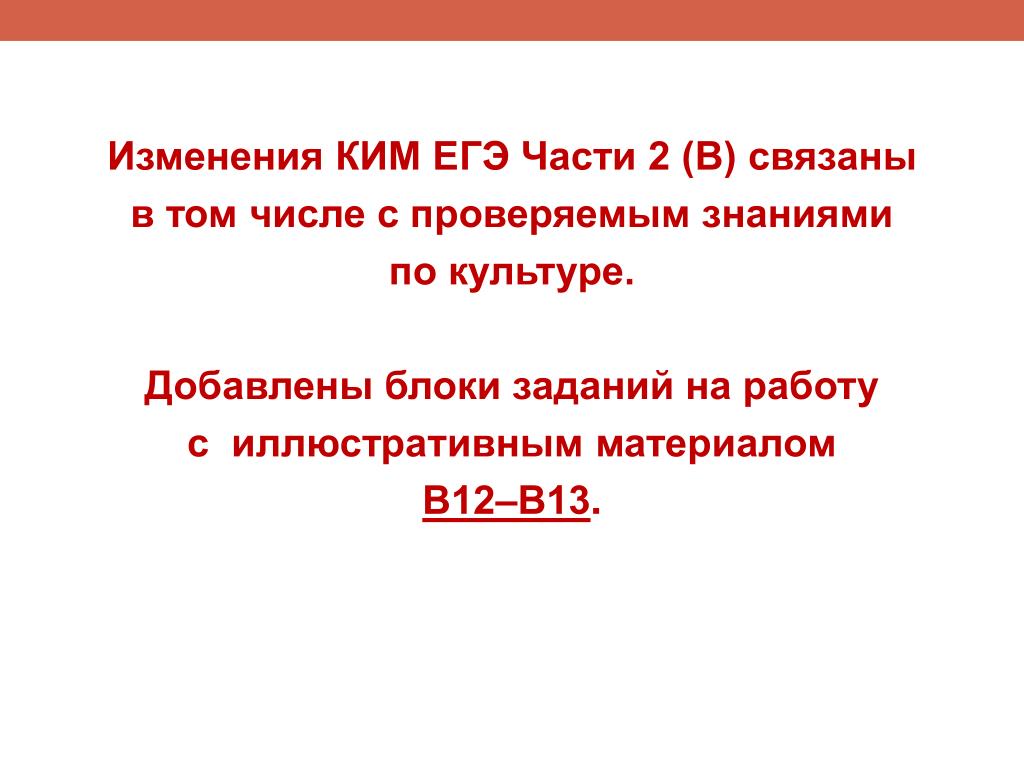 Изменения КИМ ЕГЭ Части 2 (В) связаны в том числе с проверяемым знаниями по культуре.

Добавлены блоки заданий на работу с иллюстративным материалом В12–В13.